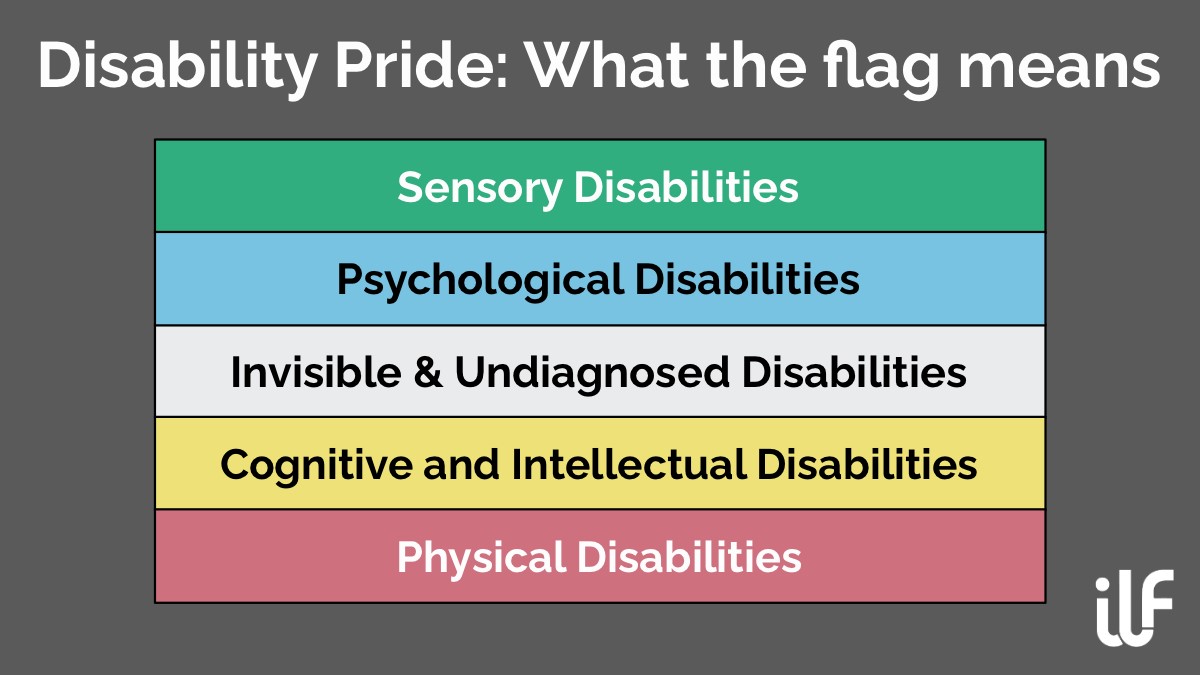 Disability Pride: What the flag means

Sensory Disabilities

Psychological Disabilities

Invisible & Undiagnosed Disabilities

Cognitive and Intellectual Disabilities

Physical Disabilities

ilF